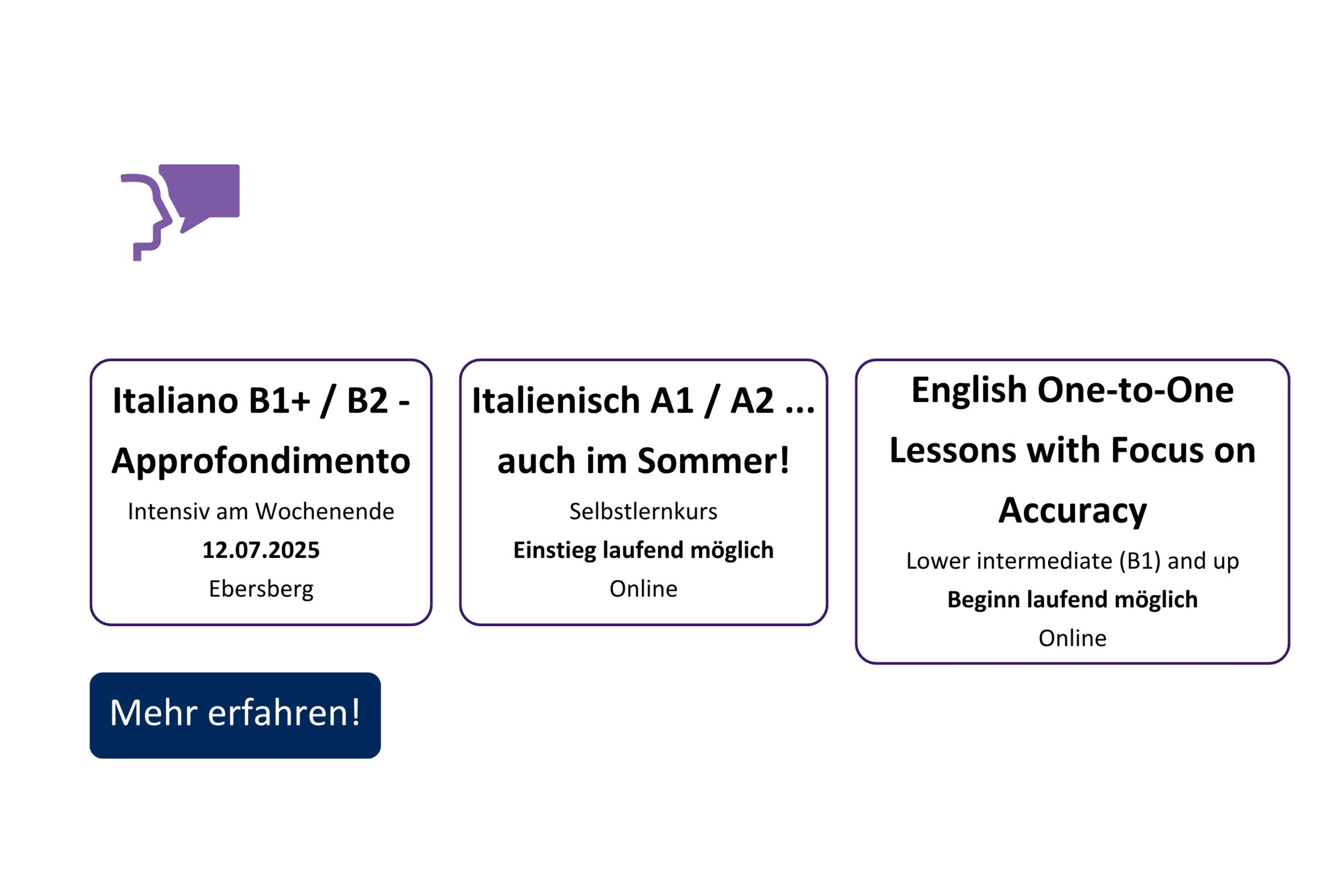 Italiano B1+ / B2 - Approfondimento

Intensiv am Wochenende

12.07.2025

Ebersberg

Italienisch A1 / A2 ... auch im Sommer!

Selbstlernkurs

Einstieg laufend möglich

Online

English One-to-One Lessons with Focus on Accuracy

Lower intermediate (B1) and up

Beginn laufend möglich

Online

Mehr erfahren!